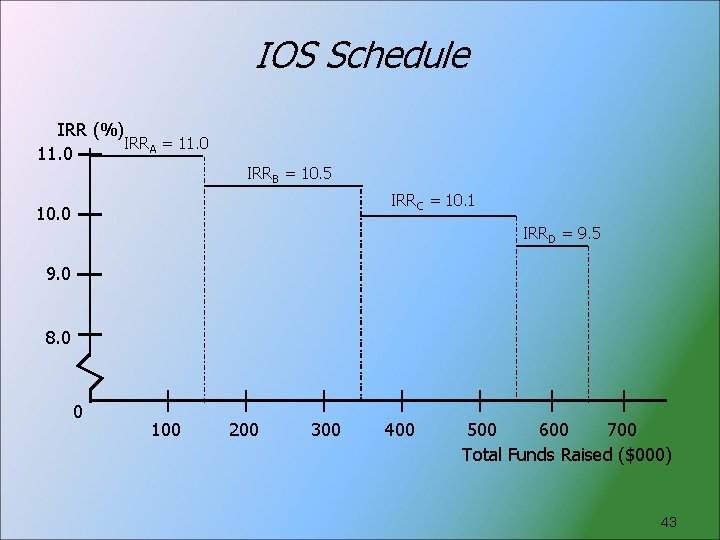 IOS Schedule

IRR (%)

$IRR_A = 11.0$

$IRR_B = 10.5$

$IRR_C = 10.1$

$IRR_D = 9.5$

11.0

10.0

9.0

8.0

0

100 200 300 400 500 600 700

Total Funds Raised ($000)

43